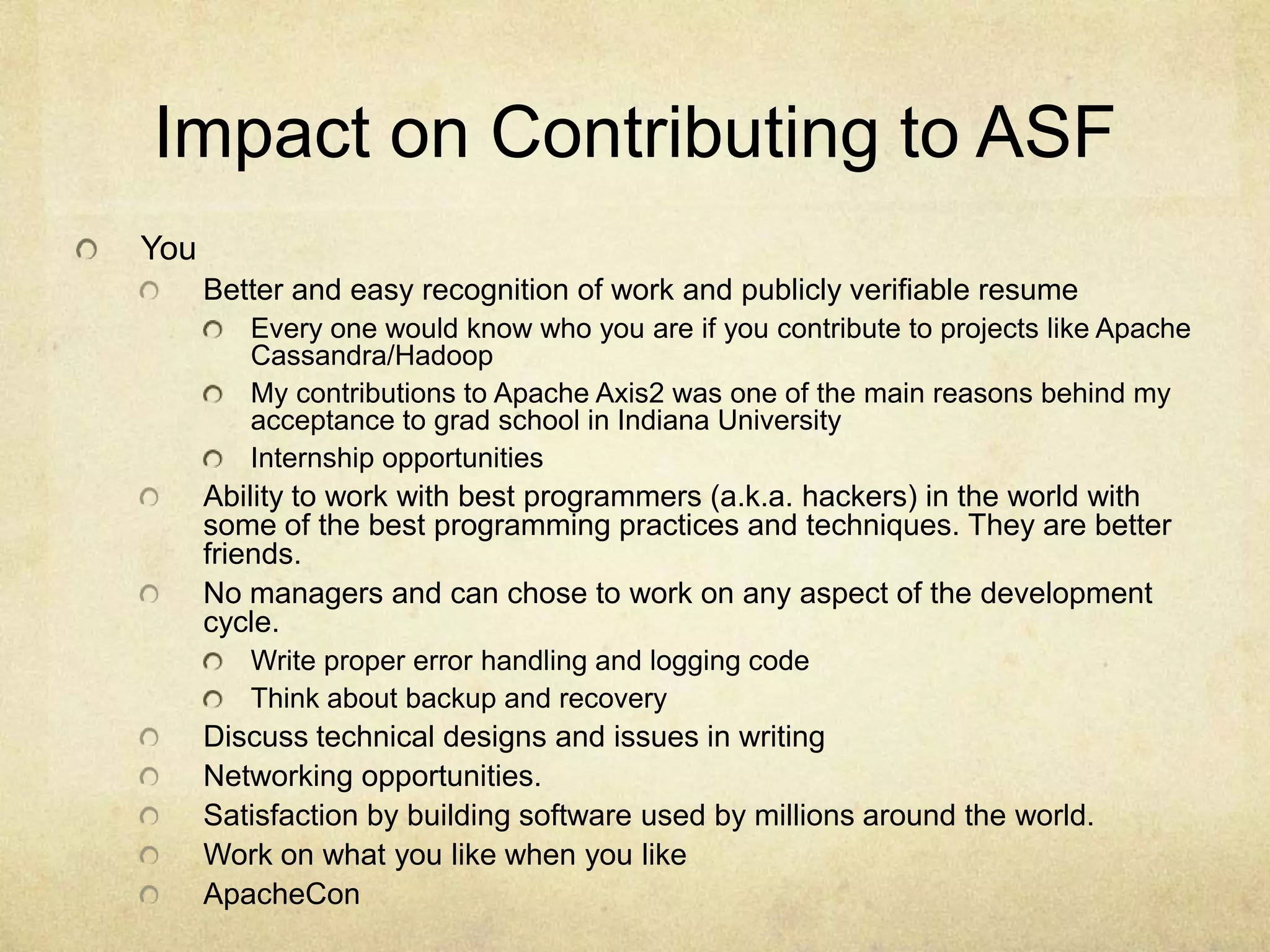 Impact on Contributing to ASF

You

Better and easy recognition of work and publicly verifiable resume

Every one would know who you are if you contribute to projects like Apache Cassandra/Hadoop

My contributions to Apache Axis2 was one of the main reasons behind my acceptance to grad school in Indiana University

Internship opportunities

Ability to work with best programmers (a.k.a. hackers) in the world with some of the best programming practices and techniques. They are better friends.

No managers and can chose to work on any aspect of the development cycle.

Write proper error handling and logging code

Think about backup and recovery

Discuss technical designs and issues in writing

Networking opportunities.

Satisfaction by building software used by millions around the world.

Work on what you like when you like

ApacheCon